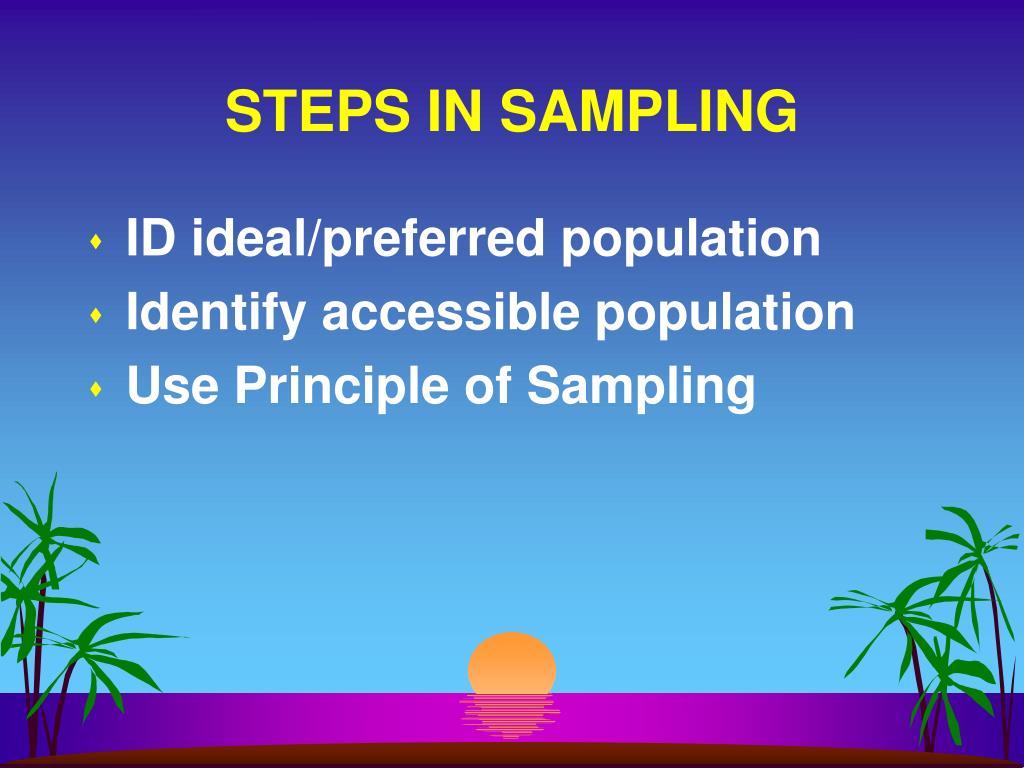 STEPS IN SAMPLING

- ID ideal/preferred population
- Identify accessible population
- Use Principle of Sampling